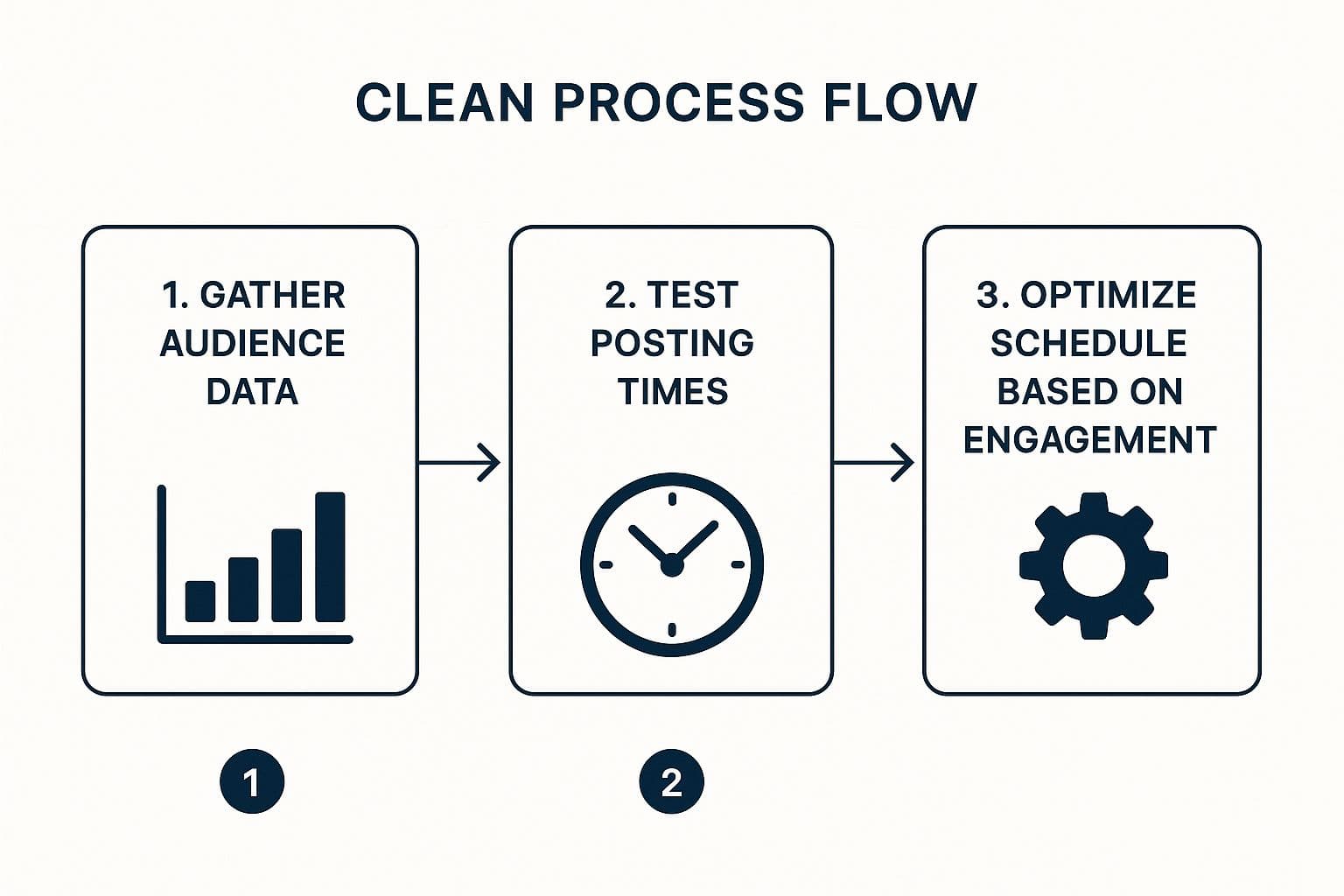 CLEAN PROCESS FLOW

1. GATHER AUDIENCE DATA

2. TEST POSTING TIMES

3. OPTIMIZE SCHEDULE BASED ON ENGAGEMENT

1

2